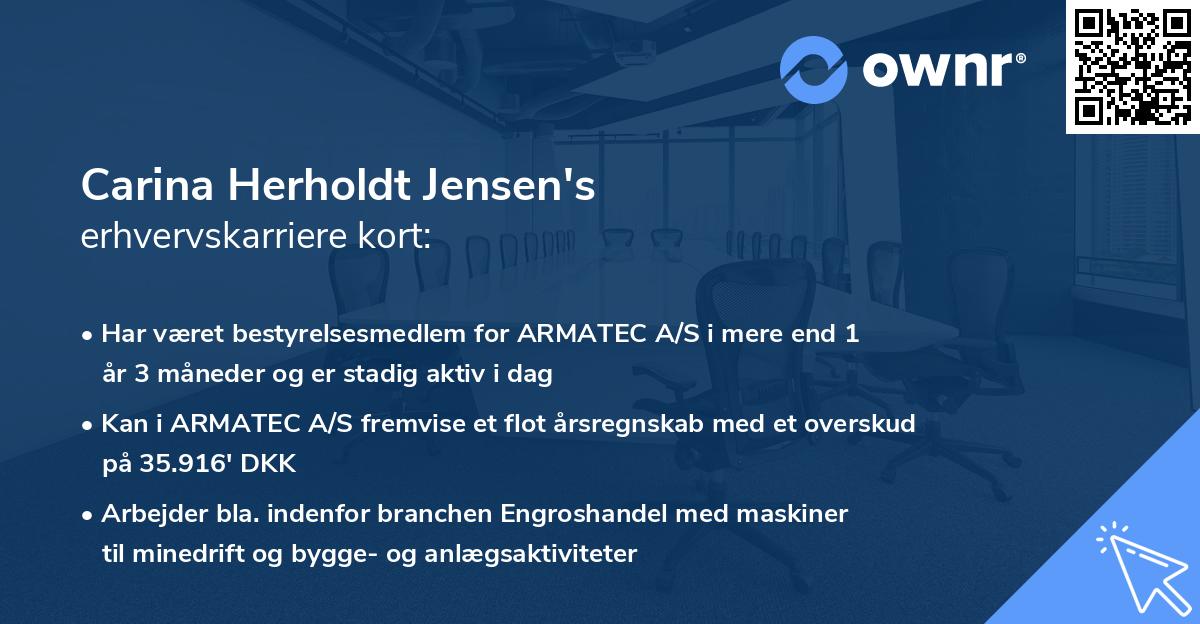 ownr®

Carina Herholdt Jensen's
erhvervskarriere kort:

• Har været bestyrelsesmedlem for ARMATEC A/S i mere end 1 år 3 måneder og er stadig aktiv i dag

• Kan i ARMATEC A/S fremvise et flot årsregnskab med et overskud på 35.916' DKK

• Arbejder bla. indenfor branchen Engroshandel med maskiner til minedrift og bygge- og anlægsaktiviteter